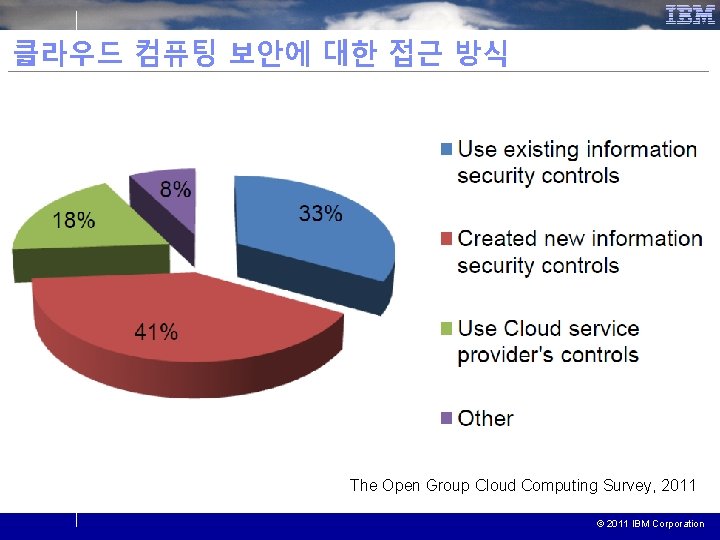 IBM

클라우드 컴퓨팅 보안에 대한 접근 방식

8%

18%

33%

41%

Use existing information security controls

Created new information security controls

Use Cloud service provider's controls

Other

The Open Group Cloud Computing Survey, 2011

© 2011 IBM Corporation